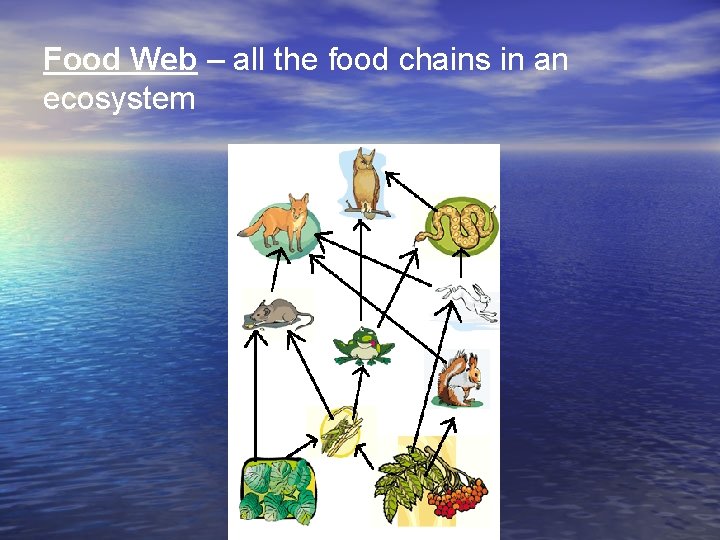 Food Web – all the food chains in an ecosystem